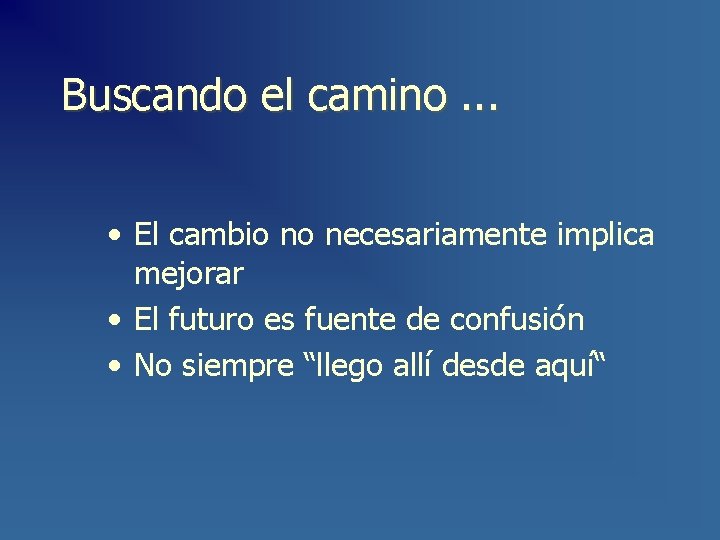 Buscando el camino ...

• El cambio no necesariamente implica mejorar
• El futuro es fuente de confusión
• No siempre “llego allí desde aquí“